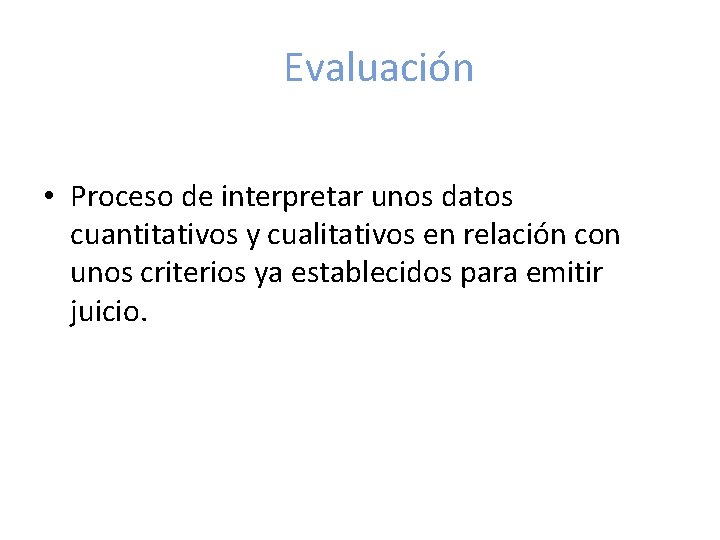 Evaluación

• Proceso de interpretar unos datos cuantitativos y cualitativos en relación con unos criterios ya establecidos para emitir juicio.